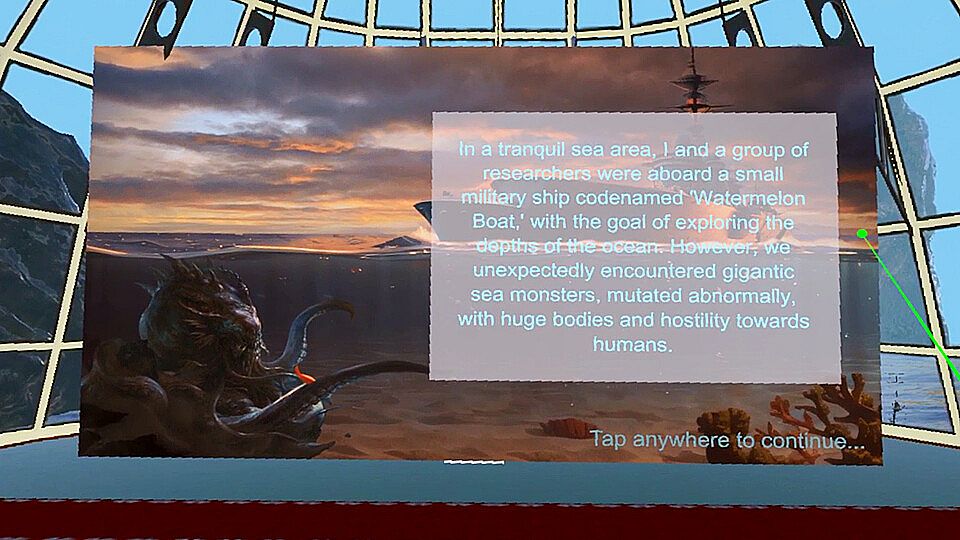 In a tranquil sea area, I and a group of researchers were aboard a small military ship codenamed 'Watermelon Boat,' with the goal of exploring the depths of the ocean. However, we unexpectedly encountered gigantic sea monsters, mutated abnormally, with huge bodies and hostility towards humans.

Tap anywhere to continue...